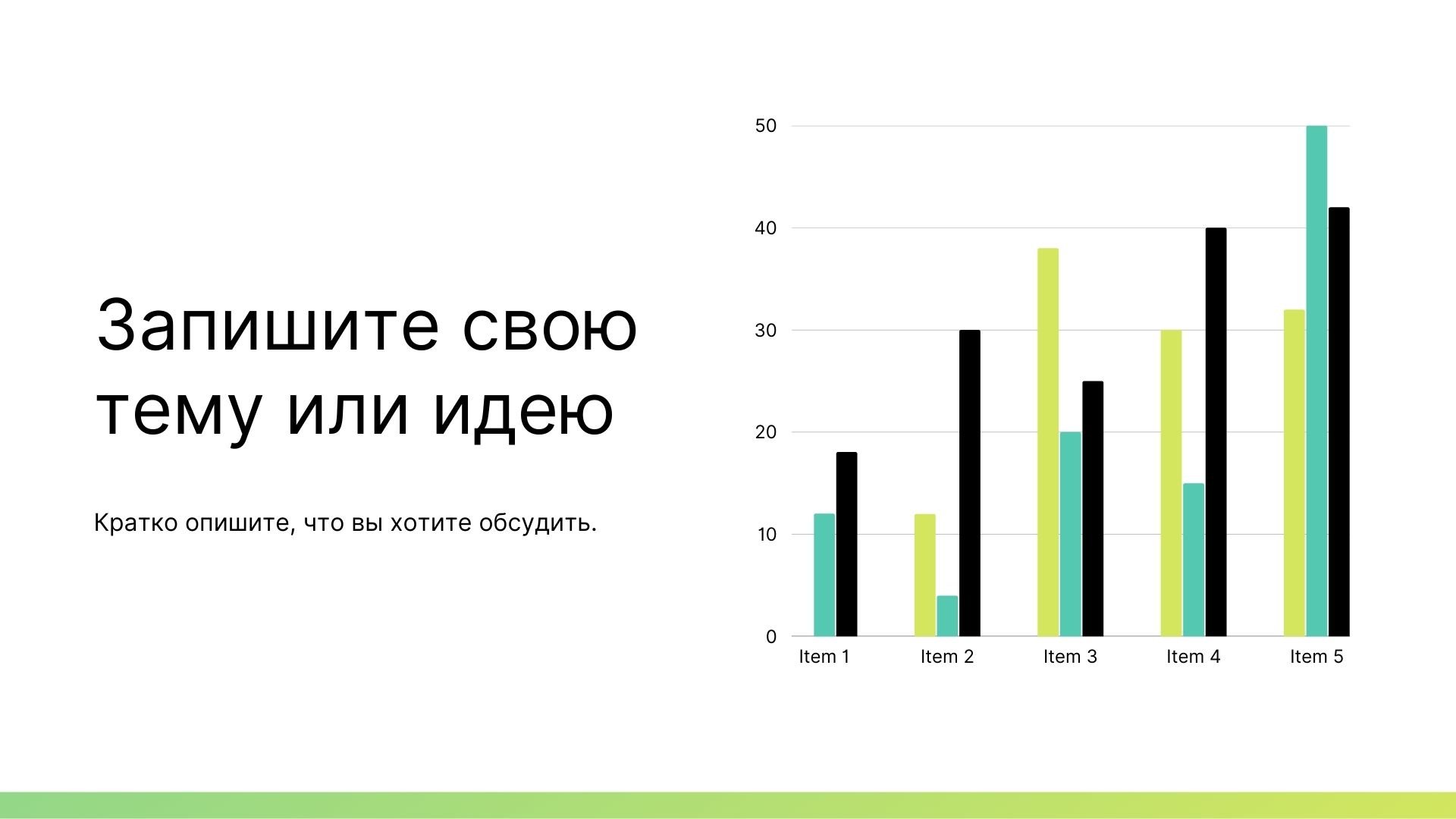 Запишите свою тему или идею

Кратко опишите, что вы хотите обсудить.

50
40
30
20
10
0
Item 1
Item 2
Item 3
Item 4
Item 5